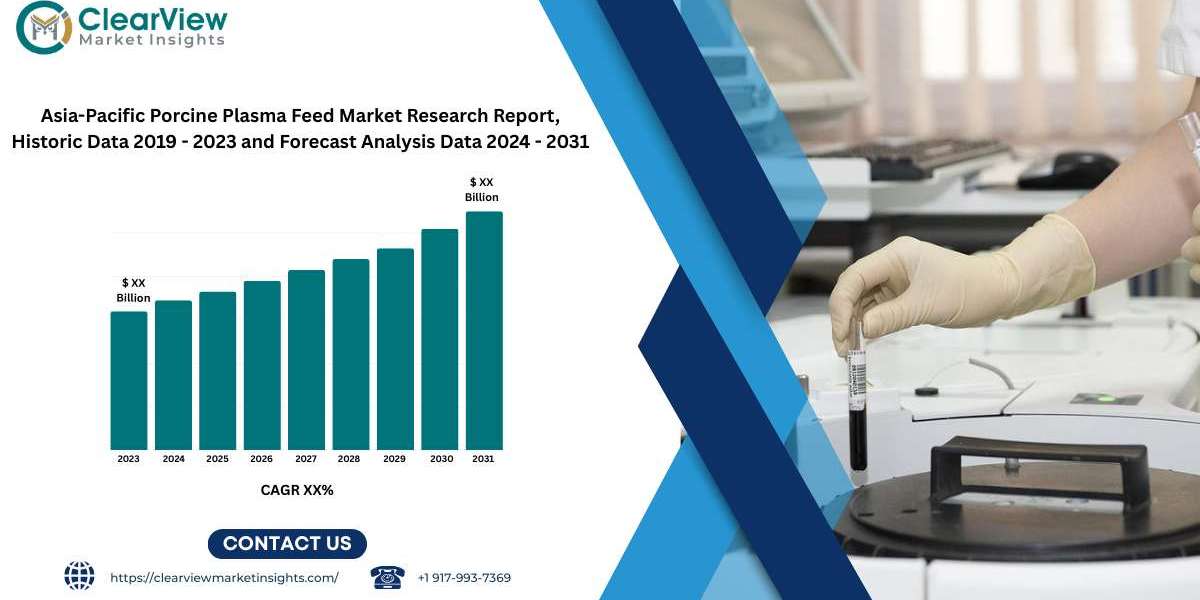 ClearView
Market Insights

Asia-Pacific Porcine Plasma Feed Market Research Report, Historic Data 2019 - 2023 and Forecast Analysis Data 2024 - 2031

$ XX Billion

$ XX Billion

2023 2024 2025 2026 2027 2028 2029 2030 2031

CAGR XX%

CONTACT US

https://clearviewmarketinsights.com/

+1 917-993-7369